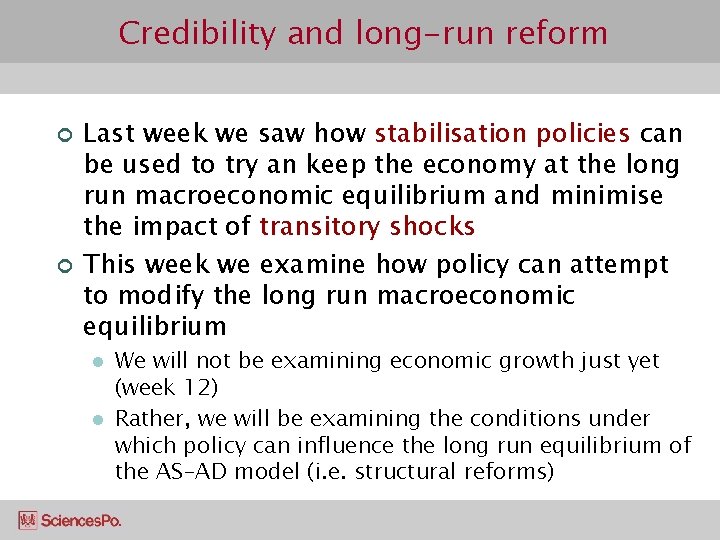 Credibility and long-run reform

Last week we saw how stabilisation policies can be used to try an keep the economy at the long run macroeconomic equilibrium and minimise the impact of transitory shocks

This week we examine how policy can attempt to modify the long run macroeconomic equilibrium

We will not be examining economic growth just yet (week 12)

Rather, we will be examining the conditions under which policy can influence the long run equilibrium of the AS-AD model (i.e. structural reforms)

SciencesPo.